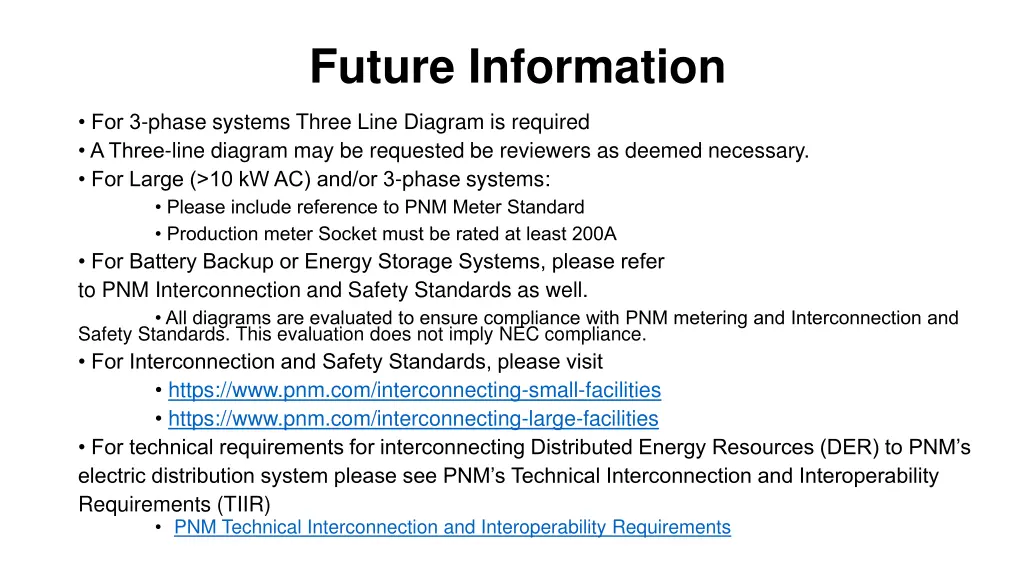 Future Information

• For 3-phase systems Three Line Diagram is required
• A Three-line diagram may be requested be reviewers as deemed necessary.
• For Large (>10 kW AC) and/or 3-phase systems:
• Please include reference to PNM Meter Standard
• Production meter Socket must be rated at least 200A
• For Battery Backup or Energy Storage Systems, please refer to PNM Interconnection and Safety Standards as well.
• All diagrams are evaluated to ensure compliance with PNM metering and Interconnection and Safety Standards. This evaluation does not imply NEC compliance.
• For Interconnection and Safety Standards, please visit
• https://www.pnm.com/interconnecting-small-facilities
• https://www.pnm.com/interconnecting-large-facilities
• For technical requirements for interconnecting Distributed Energy Resources (DER) to PNM's electric distribution system please see PNM's Technical Interconnection and Interoperability Requirements (TIIR)
• PNM Technical Interconnection and Interoperability Requirements